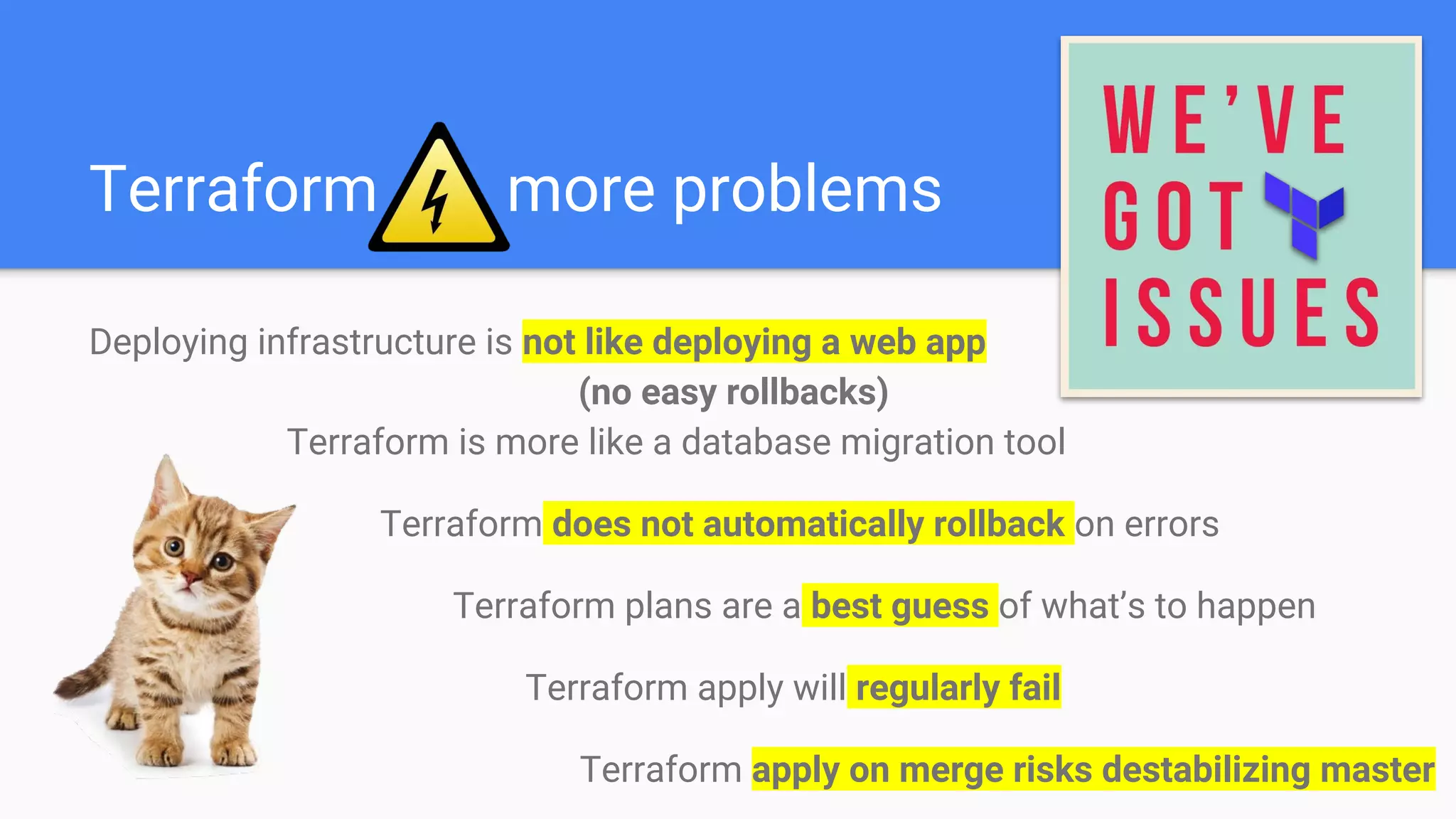 Terraform more problems

WE'VE GOT ISSUES

Deploying infrastructure is not like deploying a web app (no easy rollbacks)

Terraform is more like a database migration tool

Terraform does not automatically rollback on errors

Terraform plans are a best guess of what's to happen

Terraform apply will regularly fail

Terraform apply on merge risks destabilizing master